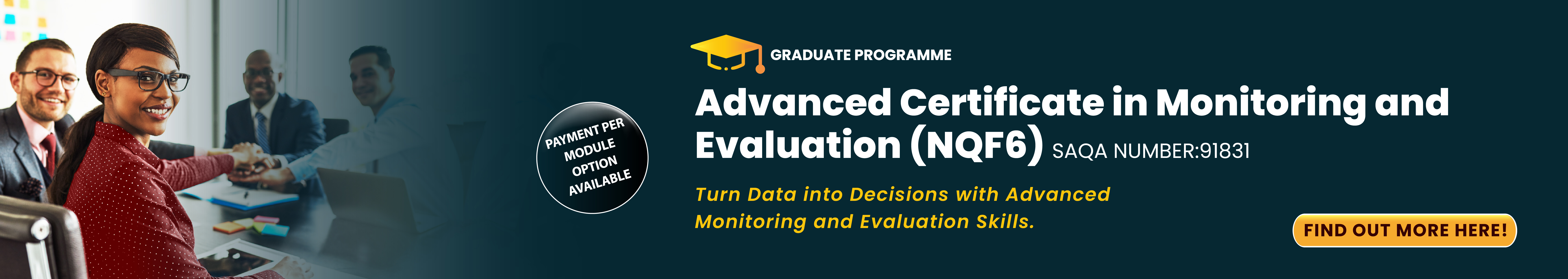 PAYMENT PER MODULE OPTION AVAILABLE

GRADUATE PROGRAMME

Advanced Certificate in Monitoring and Evaluation (NQF6) SAQA NUMBER:91831

Turn Data into Decisions with Advanced Monitoring and Evaluation Skills.

FIND OUT MORE HERE!